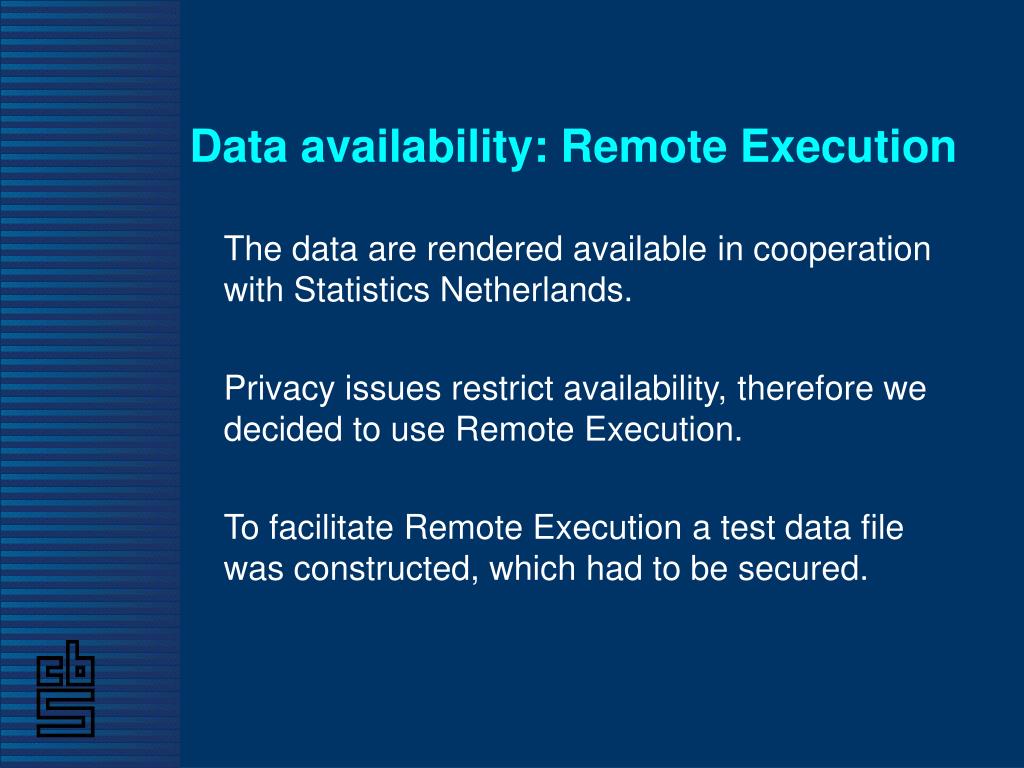 Data availability: Remote Execution

The data are rendered available in cooperation with Statistics Netherlands.

Privacy issues restrict availability, therefore we decided to use Remote Execution.

To facilitate Remote Execution a test data file was constructed, which had to be secured.

cbs